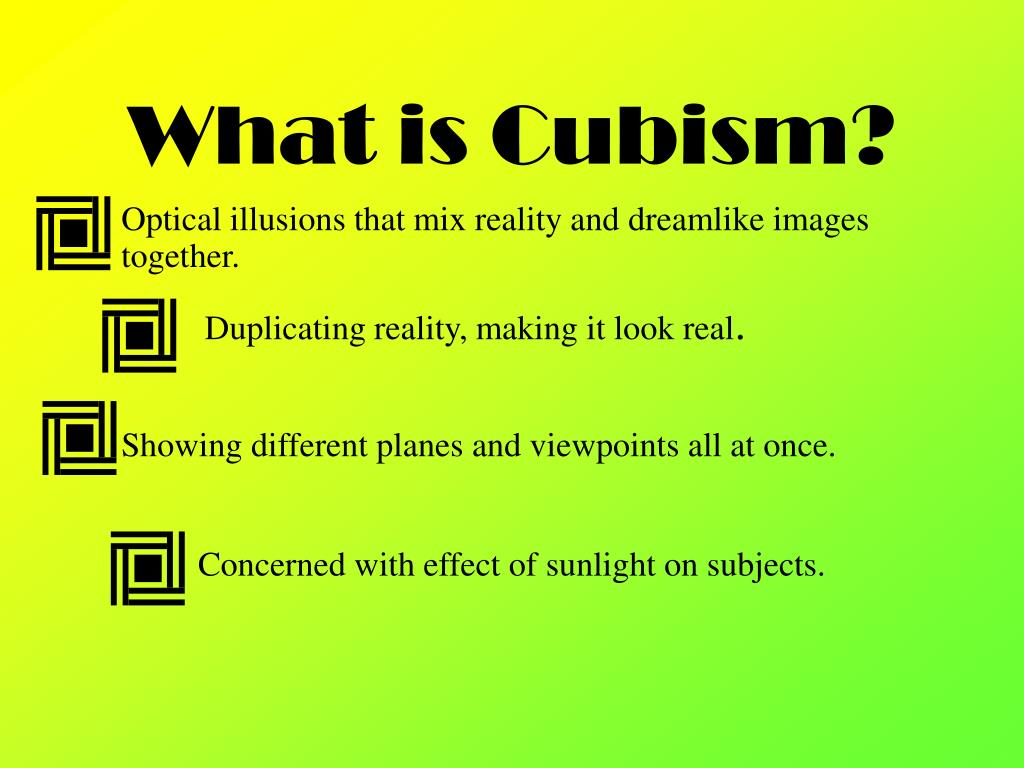 What is Cubism?

Optical illusions that mix reality and dreamlike images together.

Duplicating reality, making it look real.

Showing different planes and viewpoints all at once.

Concerned with effect of sunlight on subjects.